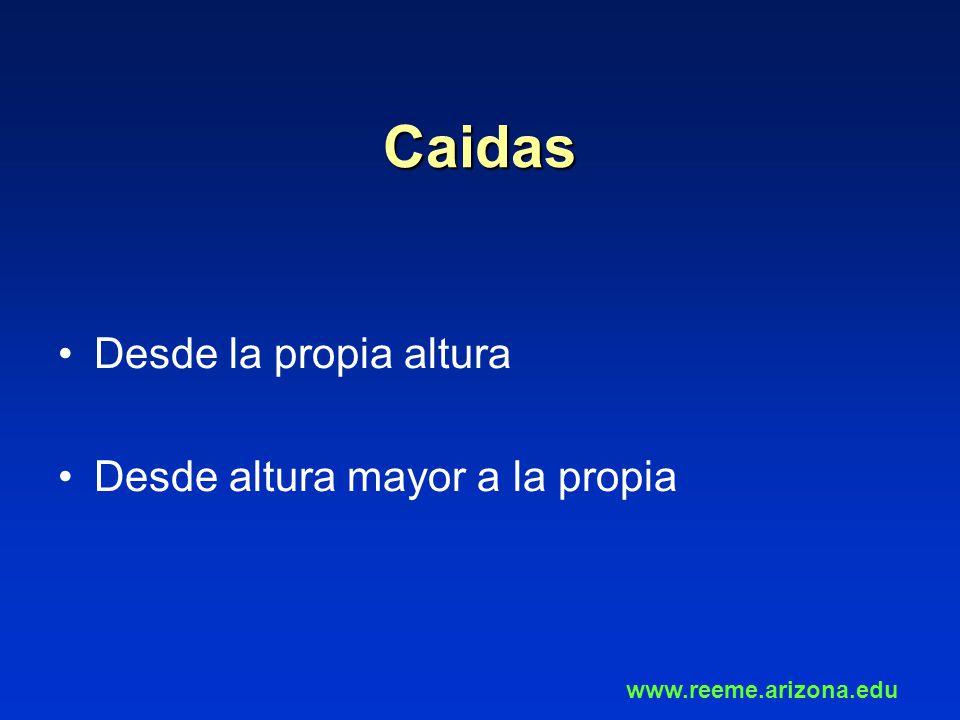 Caidas

• Desde la propia altura

• Desde altura mayor a la propia

www.reeme.arizona.edu